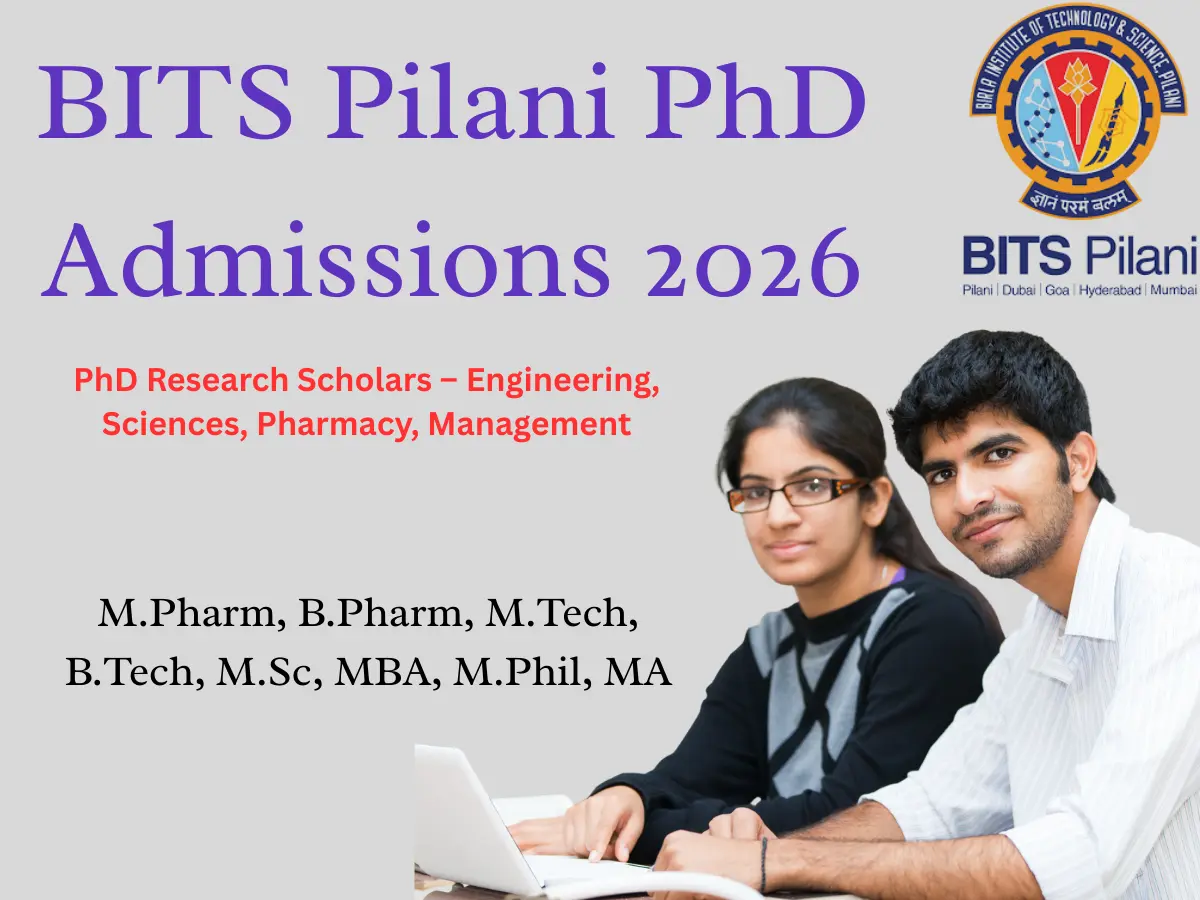 BITS Pilani PhD Admissions 2026

BIRLA INSTITUTE OF TECHNOLOGY & SCIENCE, PILANI

ज्ञानं परमं बलम्

BITS Pilani

Pilani | Dubai | Goa | Hyderabad | Mumbai

PhD Research Scholars – Engineering, Sciences, Pharmacy, Management

M.Pharm, B.Pharm, M.Tech, B.Tech, M.Sc, MBA, M.Phil, MA